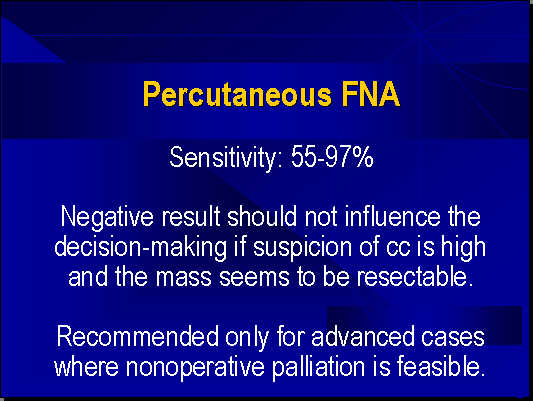 Percutaneous FNA

Sensitivity: 55-97%

Negative result should not influence the decision-making if suspicion of cc is high and the mass seems to be resectable.

Recommended only for advanced cases where nonoperative palliation is feasible.